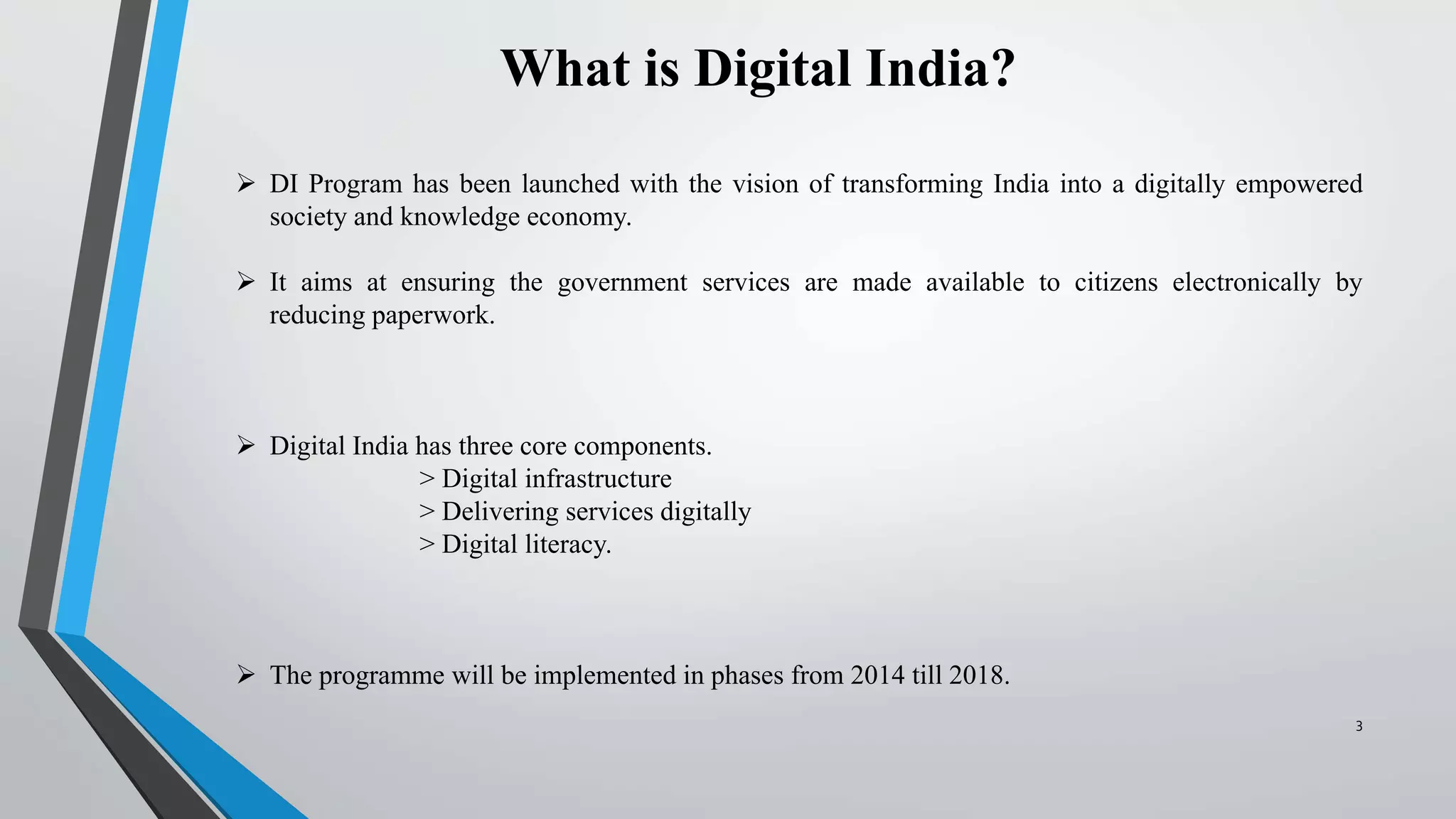 What is Digital India?

➢ DI Program has been launched with the vision of transforming India into a digitally empowered society and knowledge economy.

➢ It aims at ensuring the government services are made available to citizens electronically by reducing paperwork.

➢ Digital India has three core components.
> Digital infrastructure
> Delivering services digitally
> Digital literacy.

➢ The programme will be implemented in phases from 2014 till 2018.

3